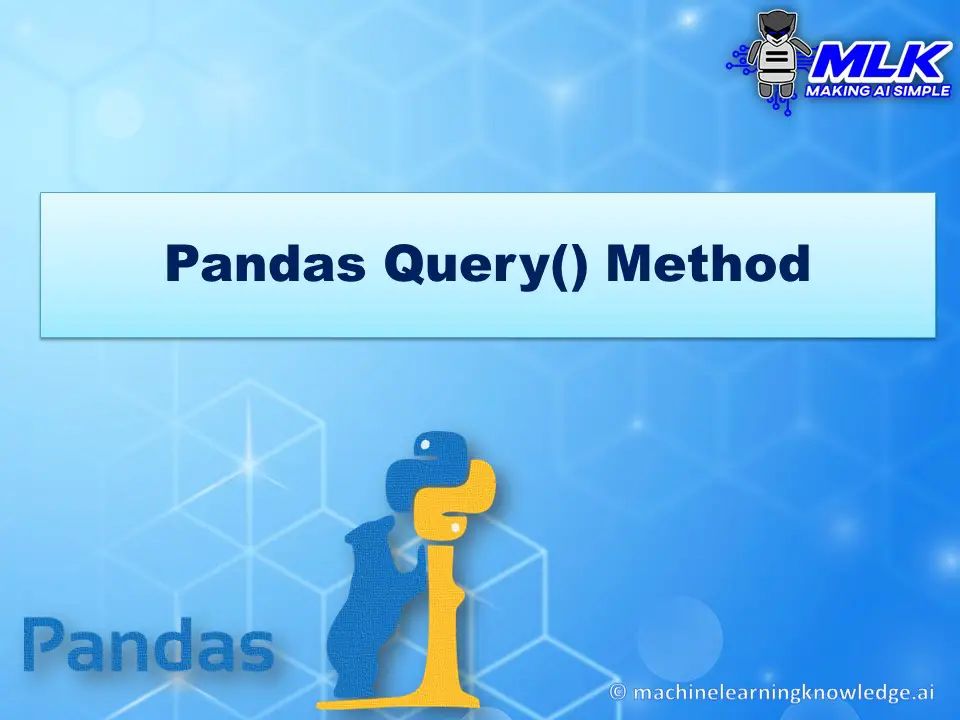 MLK
MAKING AI SIMPLE

Pandas Query() Method

Pandas

© machinelearningknowledge.ai